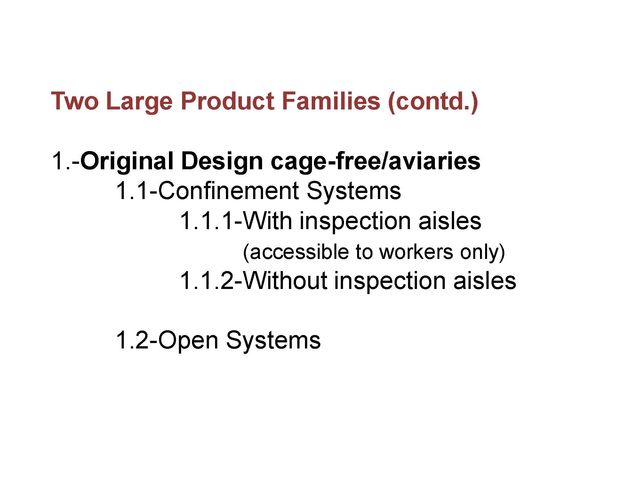 Two Large Product Families (contd.)

1.-Original Design cage-free/aviaries

1.1-Confinement Systems

1.1.1-With inspection aisles (accessible to workers only)

1.1.2-Without inspection aisles

1.2-Open Systems